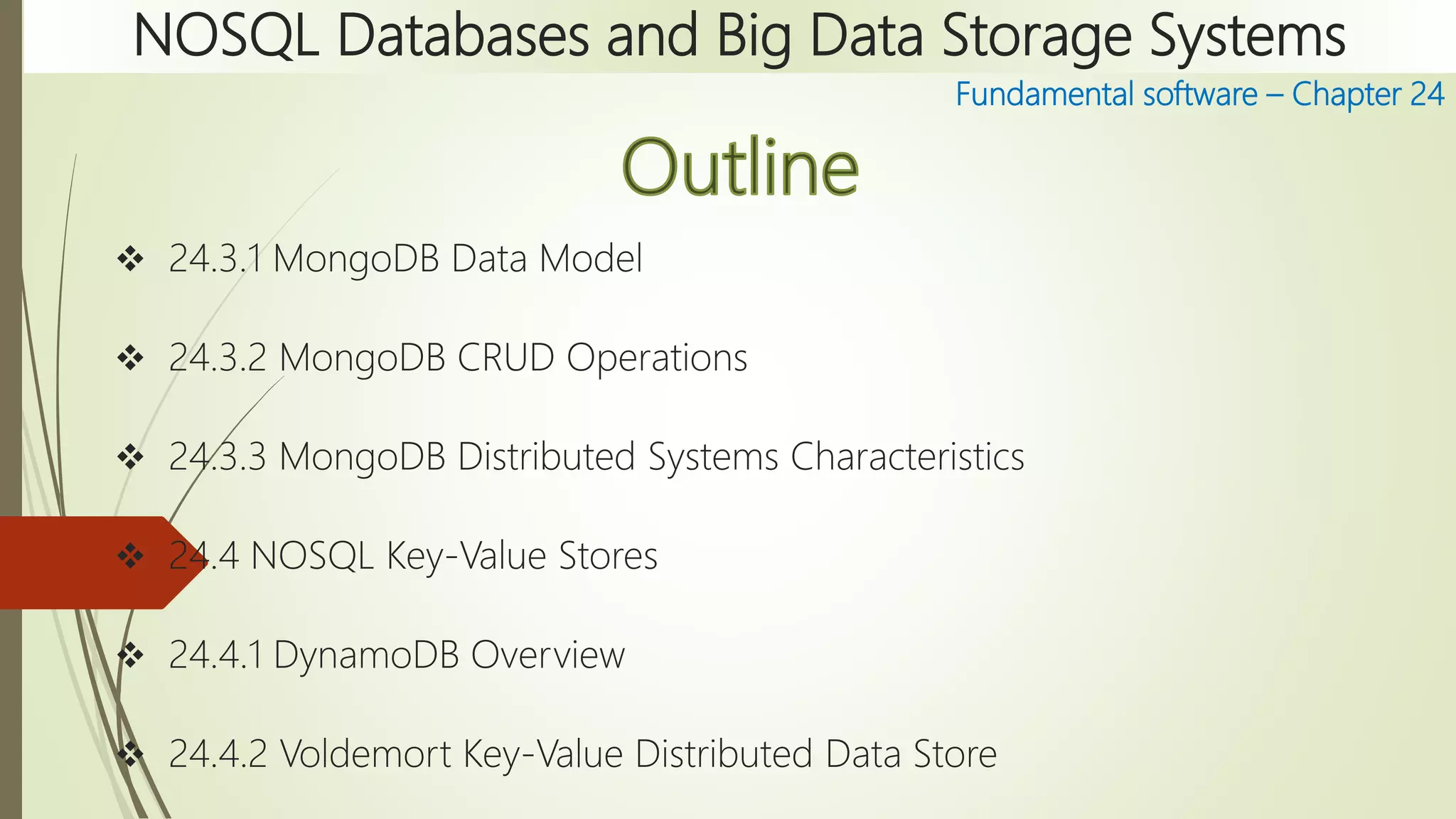 NOSQL Databases and Big Data Storage Systems

Fundamental software – Chapter 24

Outline

❖ 24.3.1 MongoDB Data Model

❖ 24.3.2 MongoDB CRUD Operations

❖ 24.3.3 MongoDB Distributed Systems Characteristics

❖ 24.4 NOSQL Key-Value Stores

❖ 24.4.1 DynamoDB Overview

❖ 24.4.2 Voldemort Key-Value Distributed Data Store